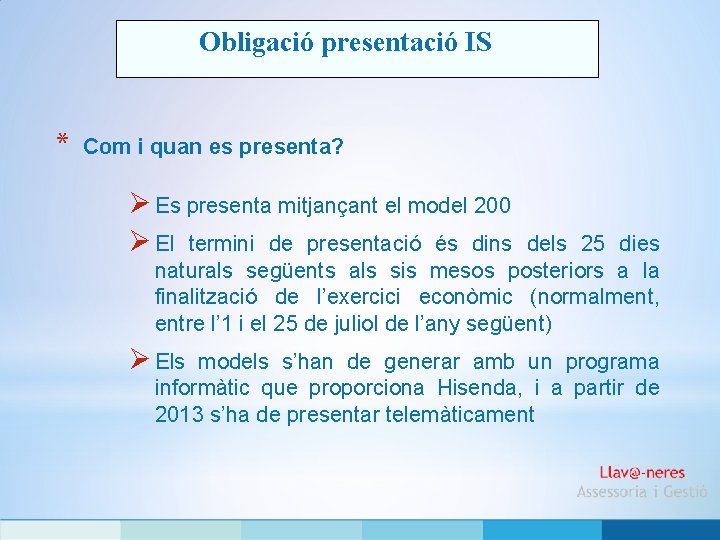 Obligació presentació IS

* Com i quan es presenta?

➢ Es presenta mitjançant el model 200

➢ El termini de presentació és dins dels 25 dies naturals següents als sis mesos posteriors a la finalització de l'exercici econòmic (normalment, entre l'1 i el 25 de juliol de l'any següent)

➢ Els models s'han de generar amb un programa informàtic que proporciona Hisenda, i a partir de 2013 s'ha de presentar telemàticament

Llav@-neres
Assessoria i Gestió